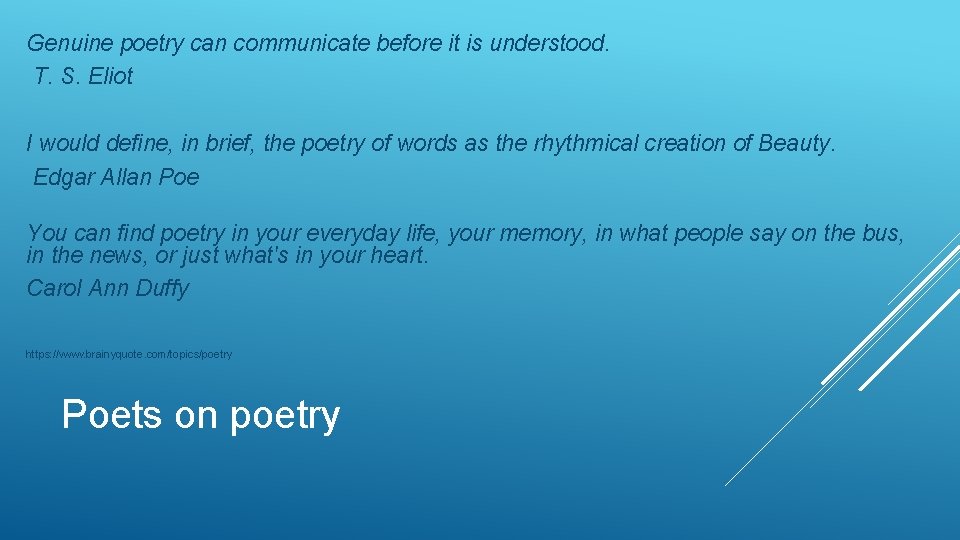 Genuine poetry can communicate before it is understood.
T. S. Eliot

I would define, in brief, the poetry of words as the rhythmical creation of Beauty.
Edgar Allan Poe

You can find poetry in your everyday life, your memory, in what people say on the bus, in the news, or just what's in your heart.
Carol Ann Duffy

https://www.brainyquote.com/topics/poetry

Poets on poetry